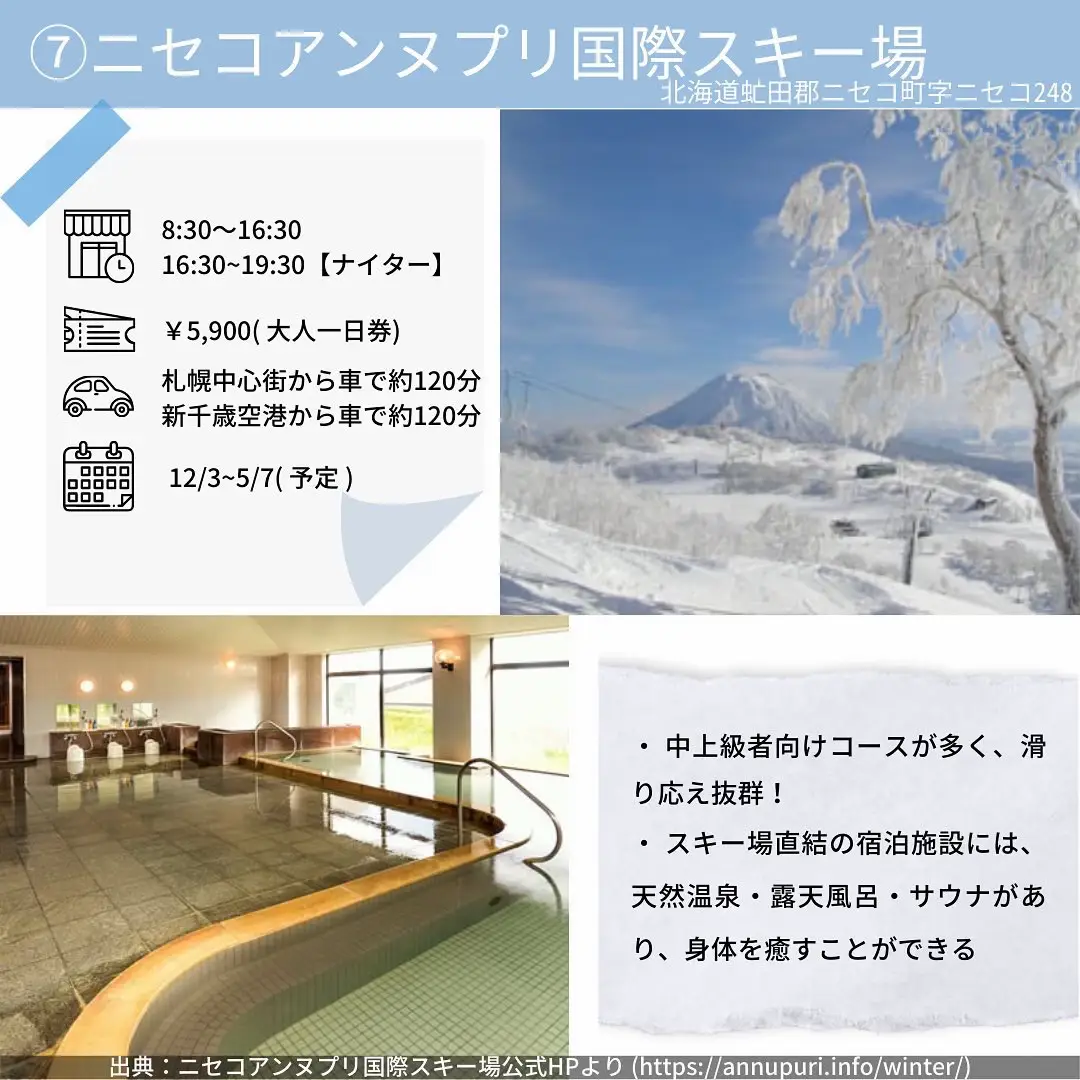 ⑦ニセコアンヌプリ国際スキー場
北海道虻田郡ニセコ町字ニセコ248

8:30〜16:30
16:30~19:30【ナイター】

￥5,900( 大人一日券)

札幌中心街から車で約120分
新千歳空港から車で約120分

12/3~5/7( 予定 )

・ 中上級者向けコースが多く、滑り応え抜群！
・ スキー場直結の宿泊施設には、天然温泉・露天風呂・サウナがあり、身体を癒すことができる

出典：ニセコアンヌプリ国際スキー場公式HPより (https://annupuri.info/winter/)